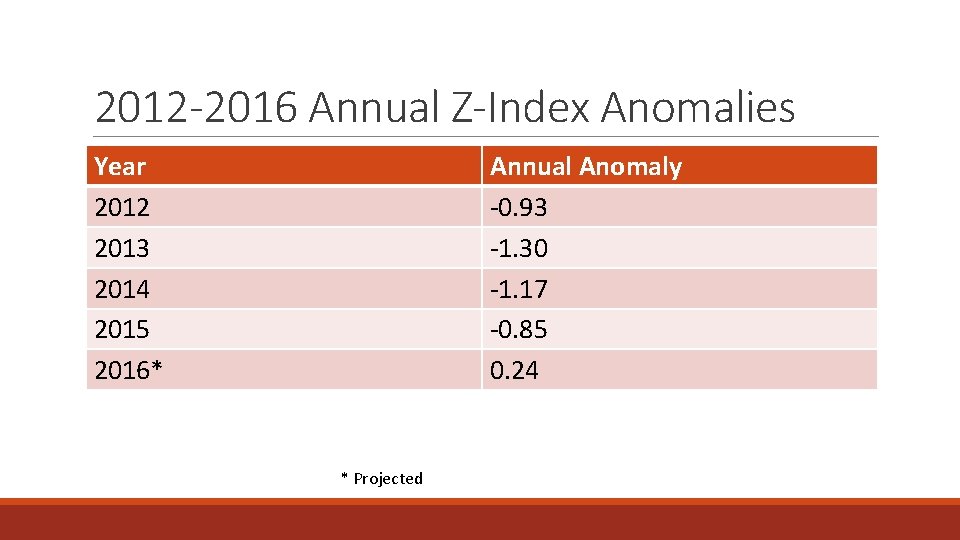 2012-2016 Annual Z-Index Anomalies

| Year | Annual Anomaly |
|---|---|
| 2012 | -0.93 |
| 2013 | -1.30 |
| 2014 | -1.17 |
| 2015 | -0.85 |
| 2016* | 0.24 |

* Projected